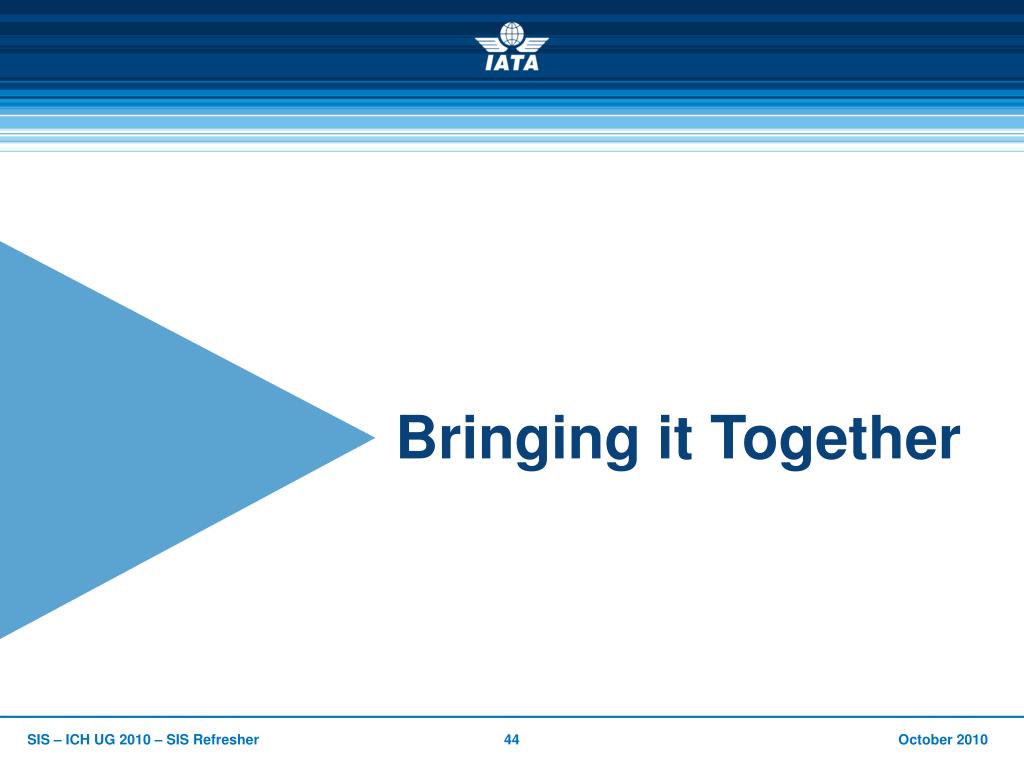 IATA

Bringing it Together

SIS – ICH UG 2010 – SIS Refresher 44 October 2010